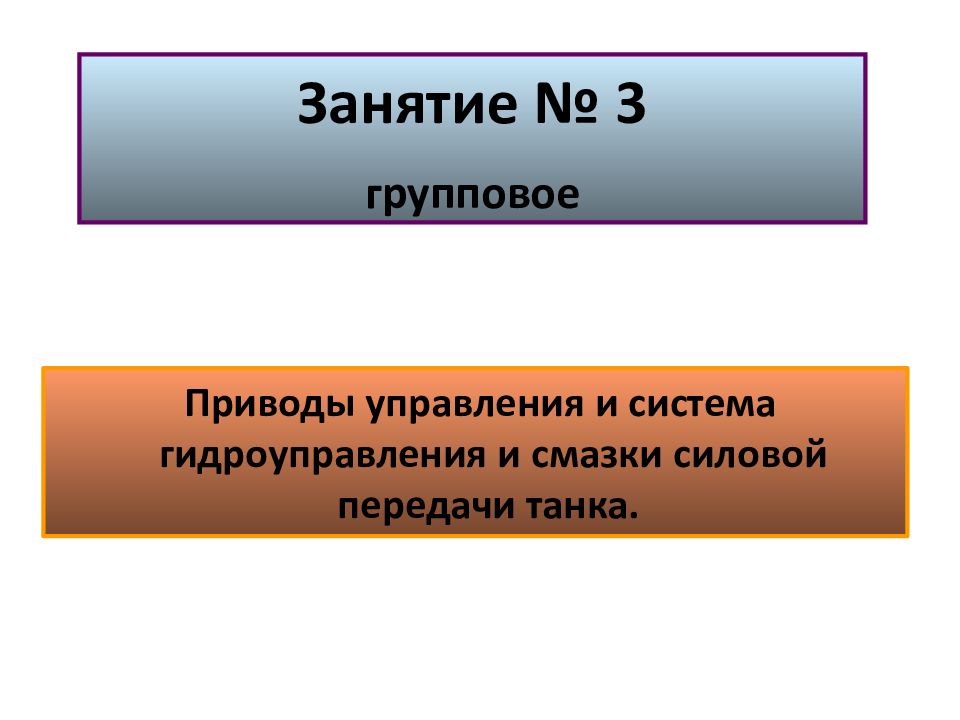 Занятие № 3

групповое

Приводы управления и система гидроуправления и смазки силовой передачи танка.